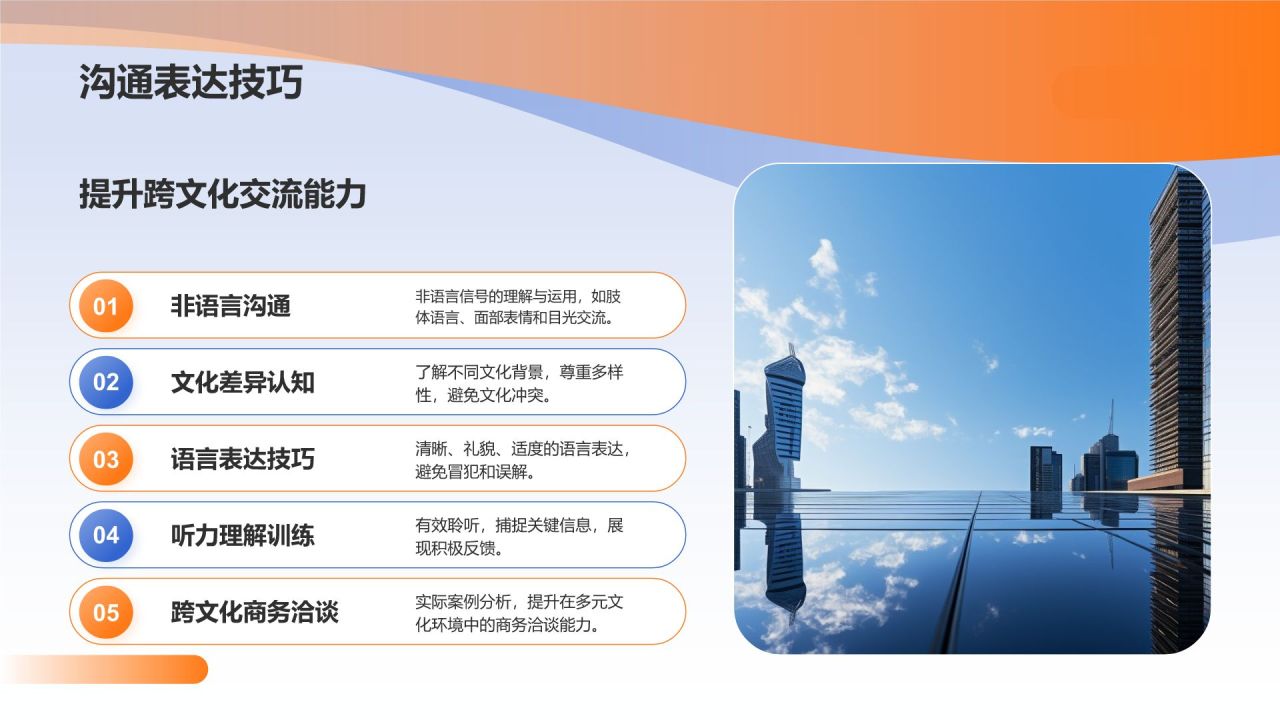 沟通表达技巧

提升跨文化交流能力

01 非语言沟通
非语言信号的理解与运用，如肢体语言、面部表情和目光交流。

02 文化差异认知
了解不同文化背景，尊重多样性，避免文化冲突。

03 语言表达技巧
清晰、礼貌、适度的语言表达，避免冒犯和误解。

04 听力理解训练
有效聆听，捕捉关键信息，展现积极反馈。

05 跨文化商务洽谈
实际案例分析，提升在多元文化环境中的商务洽谈能力。